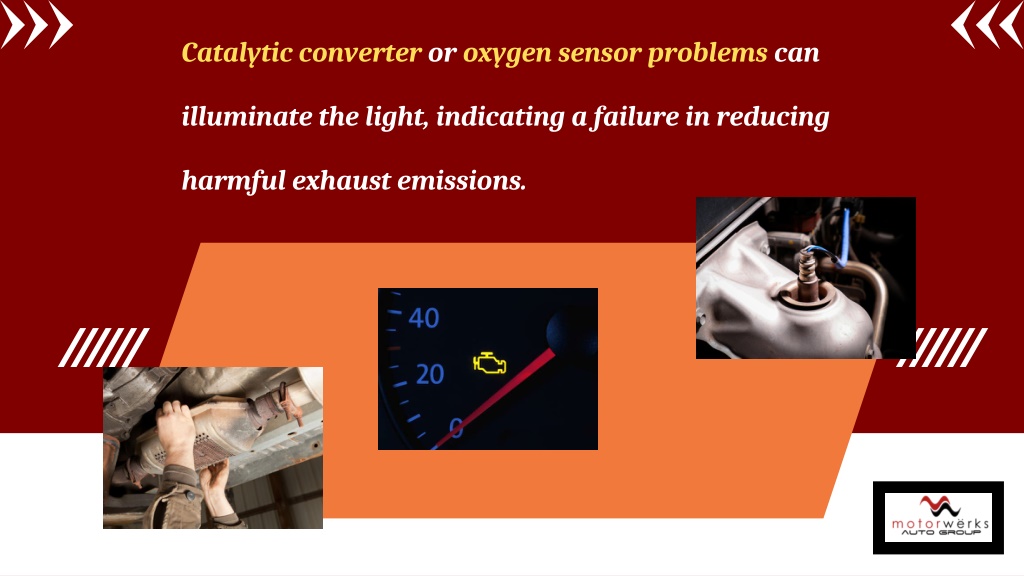 Catalytic converter or oxygen sensor problems can illuminate the light, indicating a failure in reducing harmful exhaust emissions.

40
20
0

motorwerks
AUTO GROUP